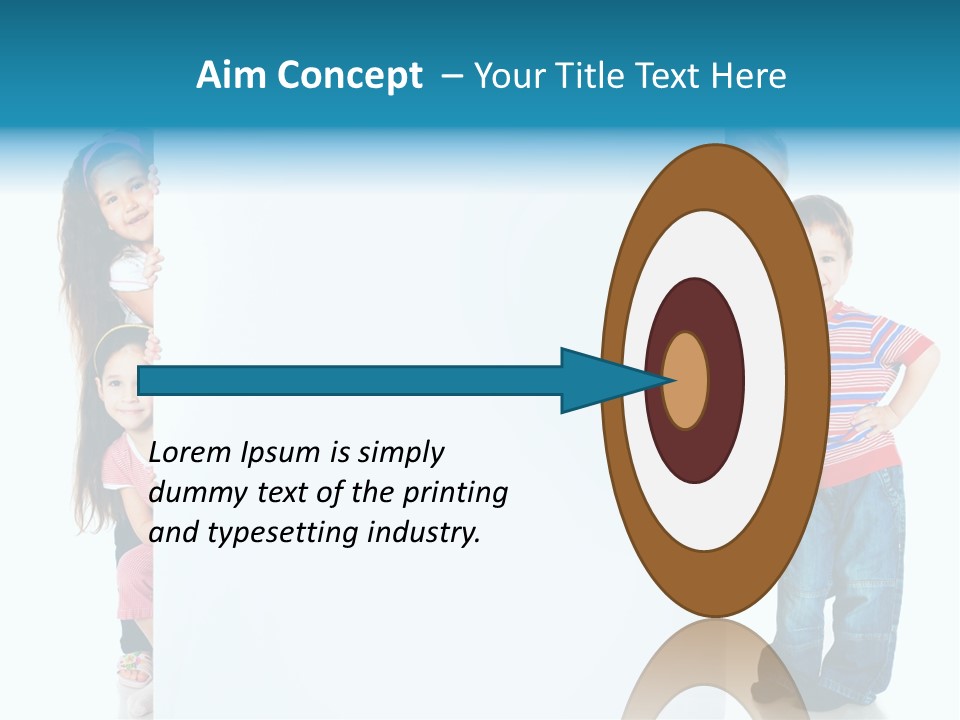 Aim Concept – Your Title Text Here

Lorem Ipsum is simply dummy text of the printing and typesetting industry.